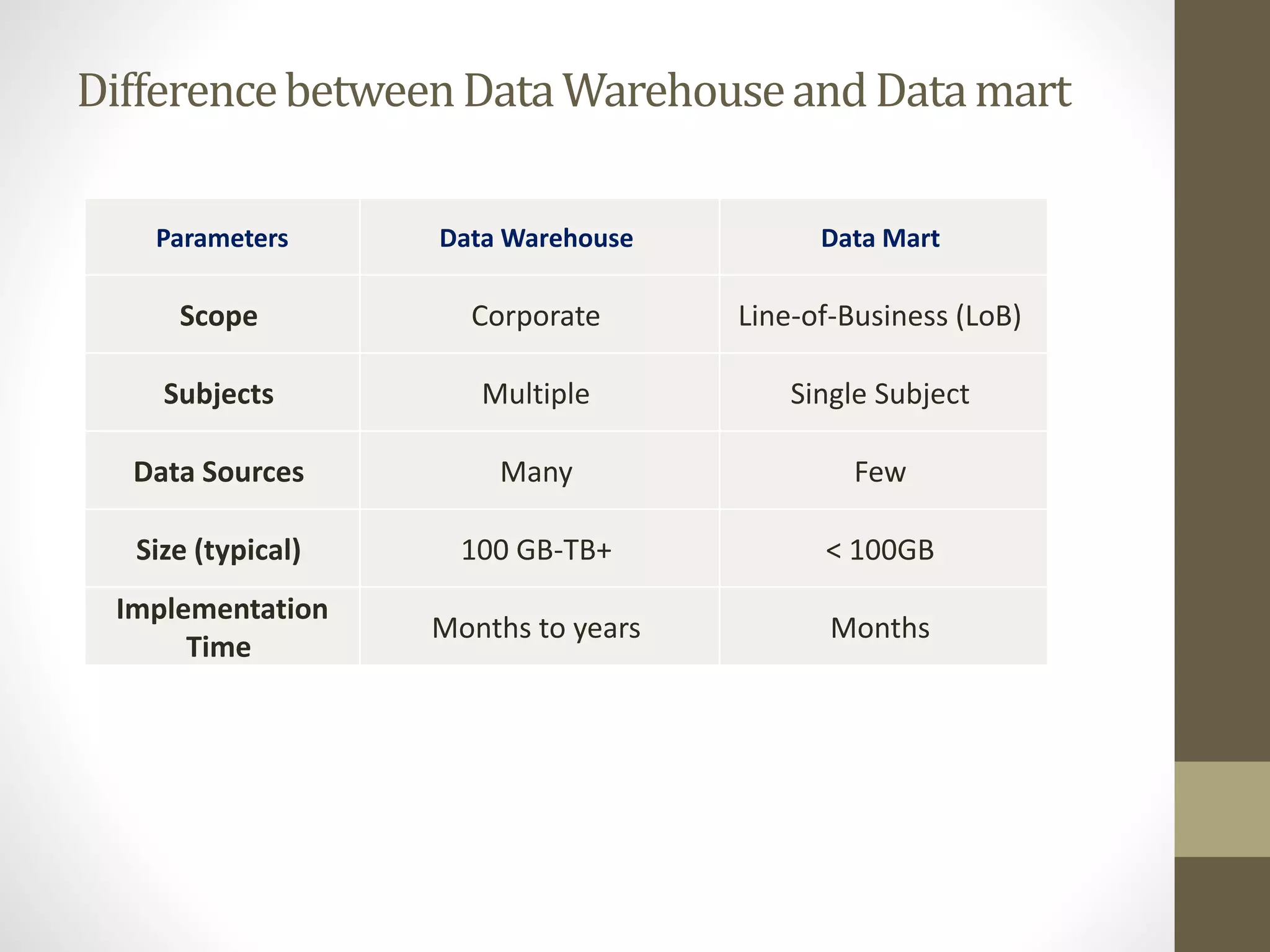 Difference between Data Warehouse and Data mart

| Parameters | Data Warehouse | Data Mart |
|---|---|---|
| Scope | Corporate | Line-of-Business (LoB) |
| Subjects | Multiple | Single Subject |
| Data Sources | Many | Few |
| Size (typical) | 100 GB-TB+ | < 100GB |
| Implementation Time | Months to years | Months |